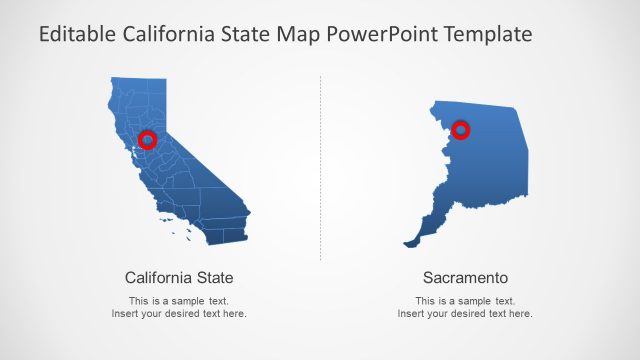 Editable California State Map PowerPoint Template

California State

This is a sample text.
Insert your desired text here.

Sacramento

This is a sample text.
Insert your desired text here.